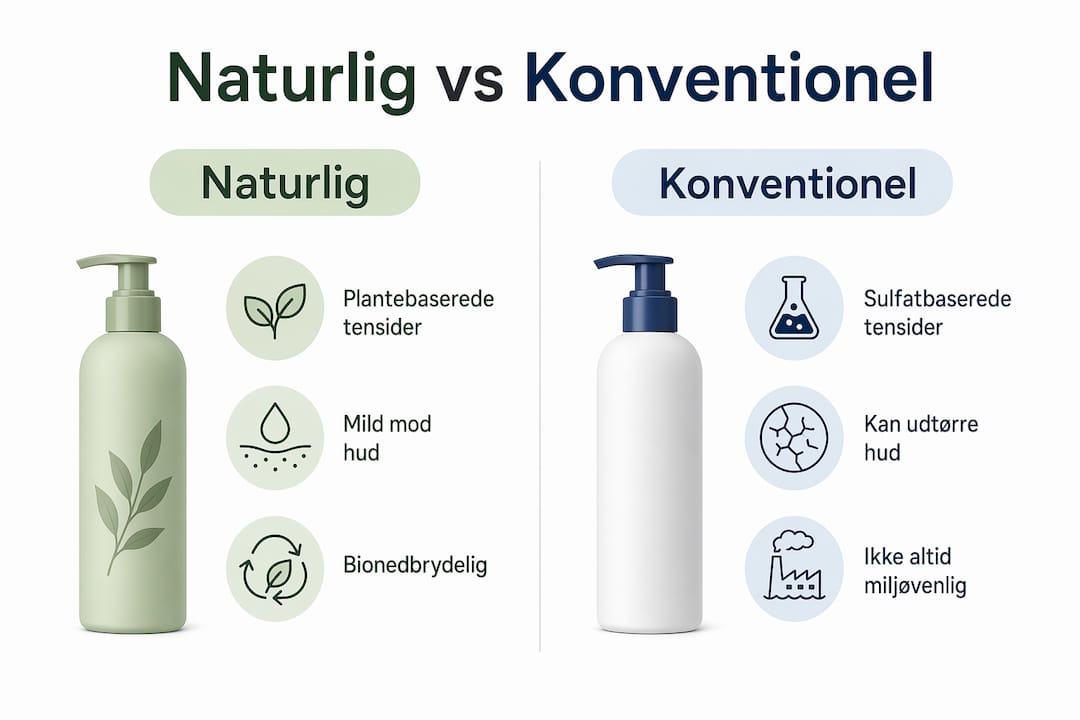 Naturlig vs Konventionel

Naturlig

Plantebaserede tensider

Mild mod hud

Bionedbrydelig

Konventionel

Sulfatbaserede tensider

Kan udtørre hud

Ikke altid miljøvenlig